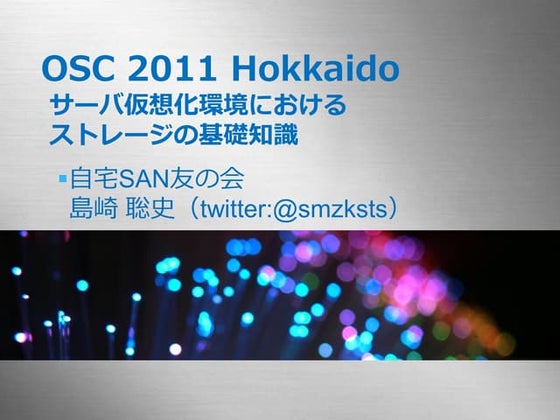 OSC 2011 Hokkaido
サーバ仮想化環境における
ストレージの基礎知識

▪自宅SAN友の会
島崎 聡史（twitter:@smzksts）